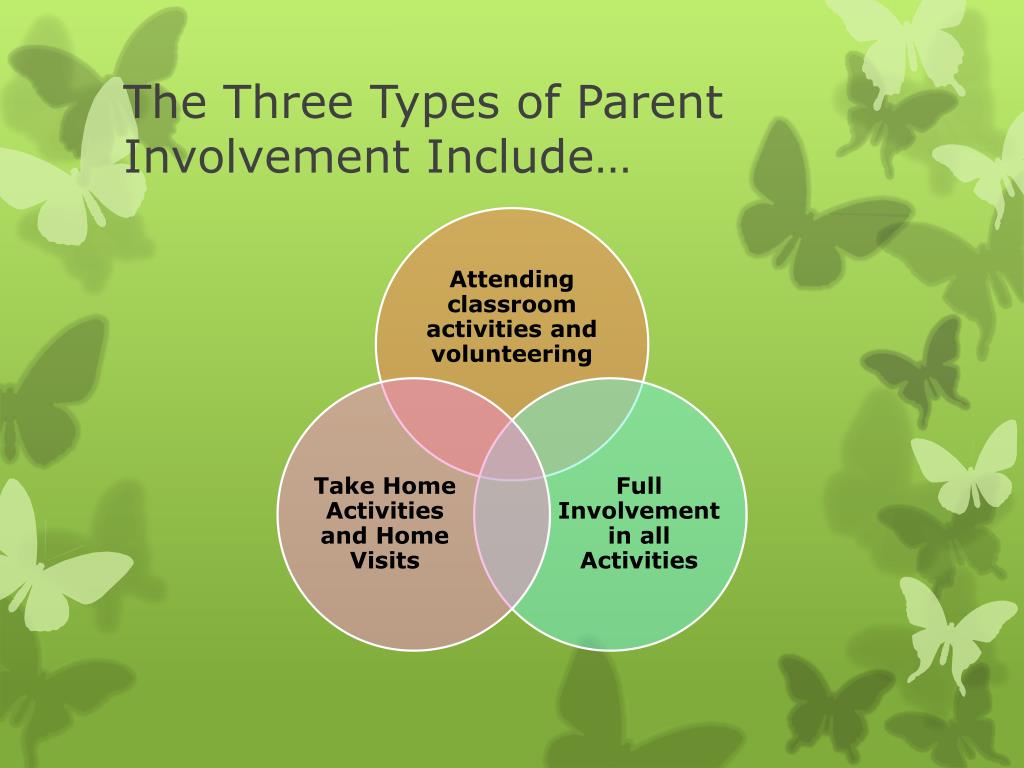 The Three Types of Parent Involvement Include…

Attending classroom activities and volunteering

Take Home Activities and Home Visits

Full Involvement in all Activities